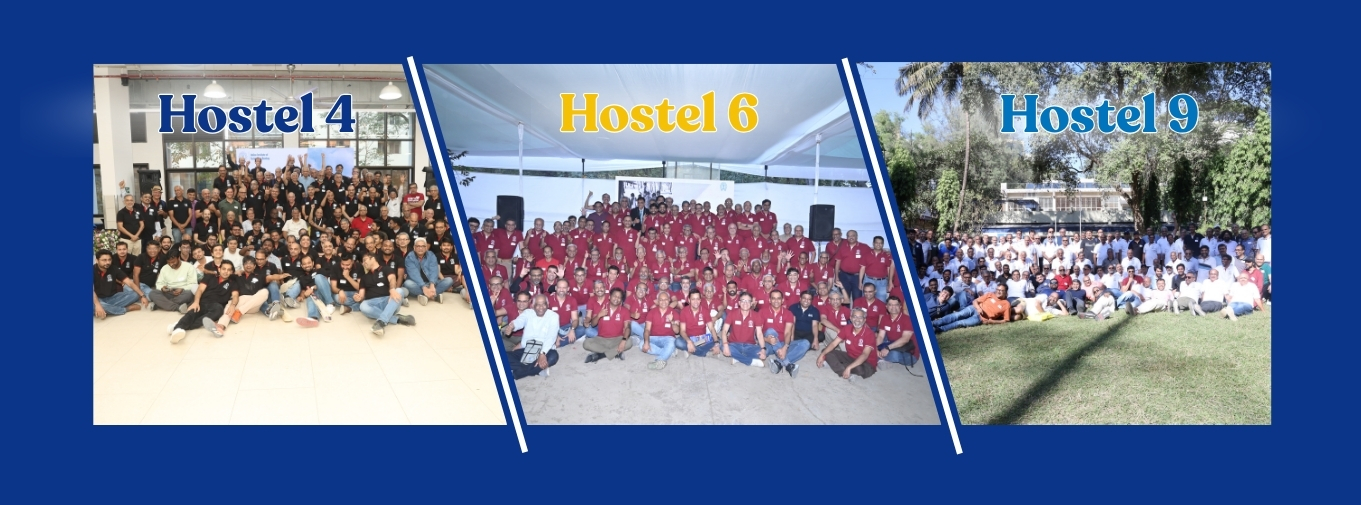 Hostel 4

Hostel 6

Hostel 9